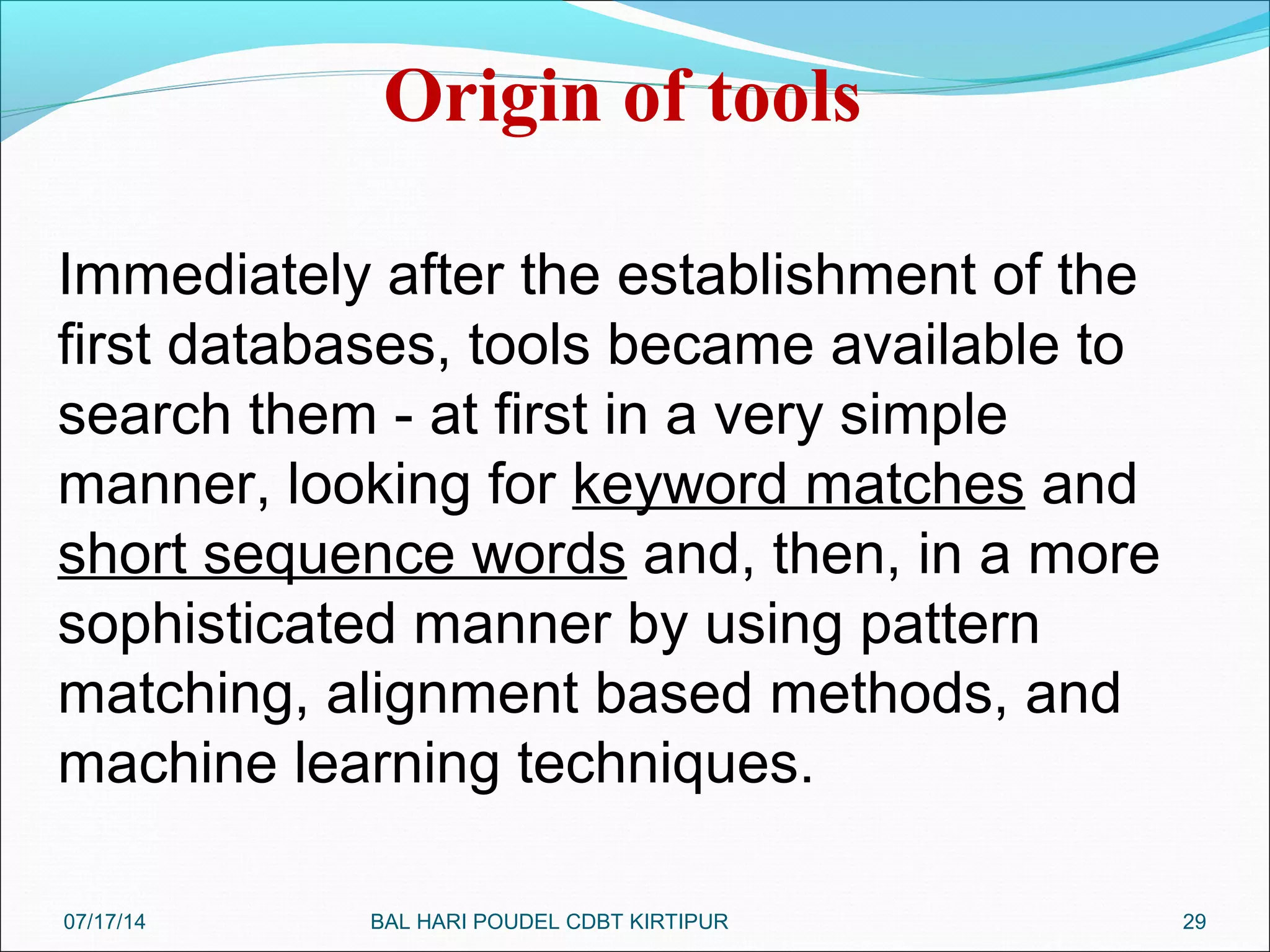 Origin of tools

Immediately after the establishment of the first databases, tools became available to search them - at first in a very simple manner, looking for keyword matches and short sequence words and, then, in a more sophisticated manner by using pattern matching, alignment based methods, and machine learning techniques.

07/17/14

BAL HARI POUDEL CDBT KIRTIPUR

29